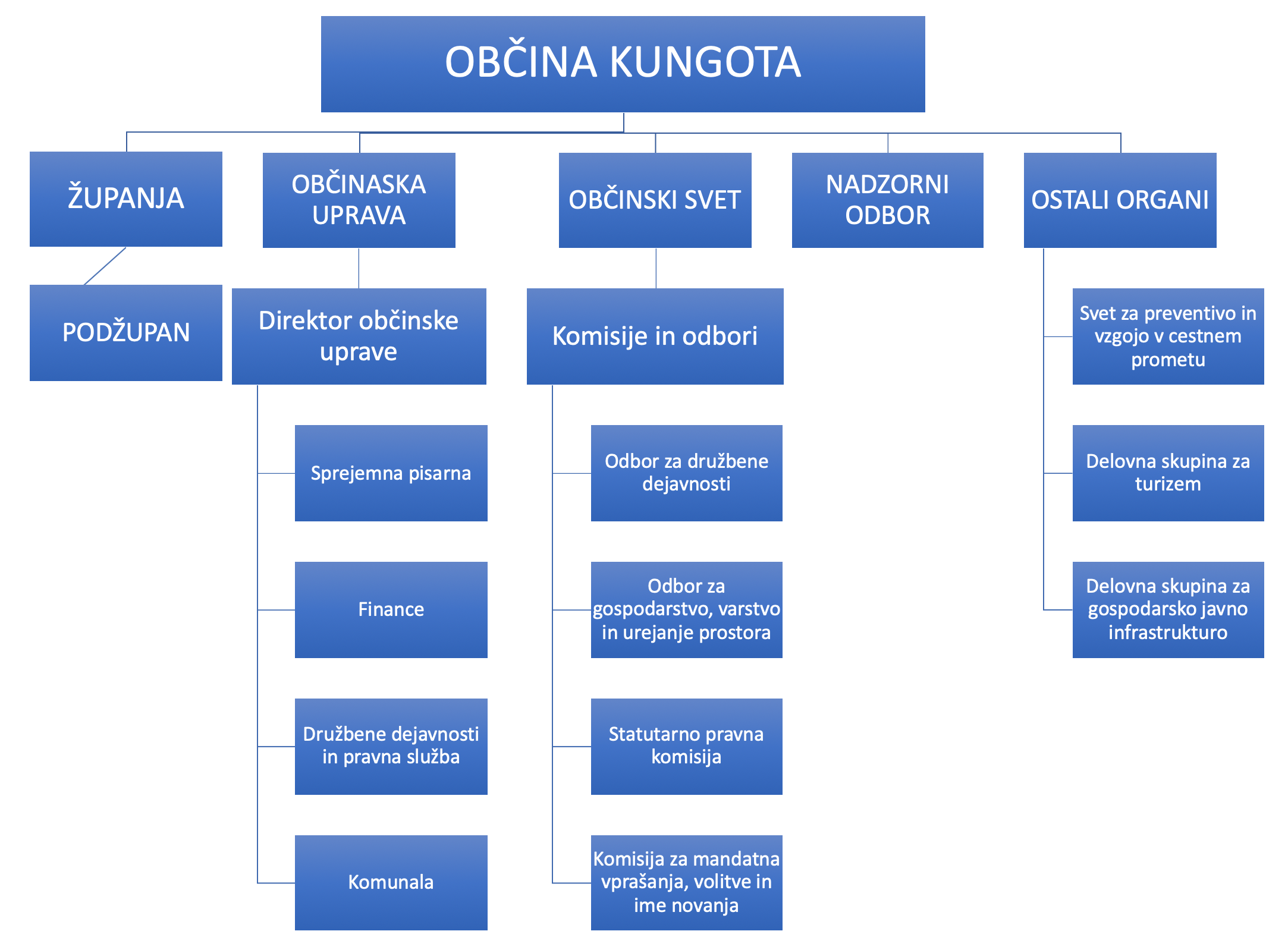 OBČINA KUNGOTA

ŽUPANJA

PODŽUPAN

OBČINASKA UPRAVA

Direktor občinske uprave

Sprejemna pisarna

Finance

Družbene dejavnosti in pravna služba

Komunala

OBČINSKI SVET

Komisije in odbori

Odbor za družbene dejavnosti

Odbor za gospodarstvo, varstvo in urejanje prostora

Statutarno pravna komisija

Komisija za mandatna vprašanja, volitve in ime novanja

NADZORNI ODBOR

OSTALI ORGANI

Svet za preventivo in vzgojo v cestnem prometu

Delovna skupina za turizem

Delovna skupina za gospodarsko javno infrastrukturo